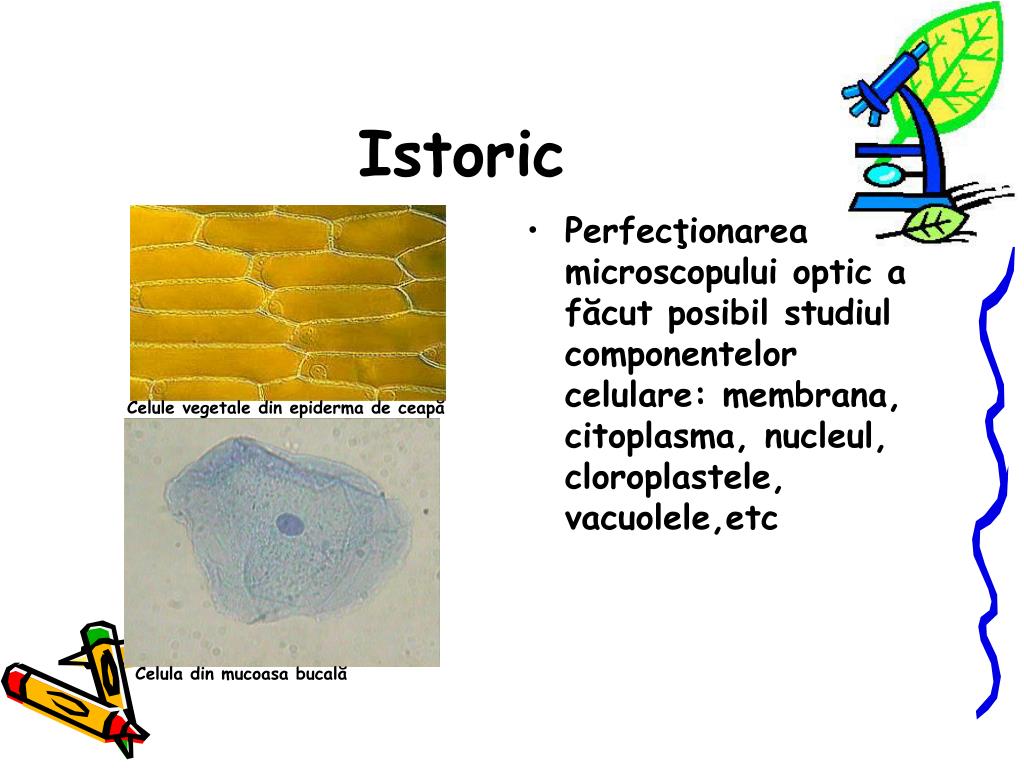 Istoric

Celule vegetale din epiderma de ceapă

Celula din mucoasa bucală

• Perfecţionarea microscopului optic a făcut posibil studiul componentelor celulare: membrana, citoplasma, nucleul, cloroplastele, vacuolele,etc